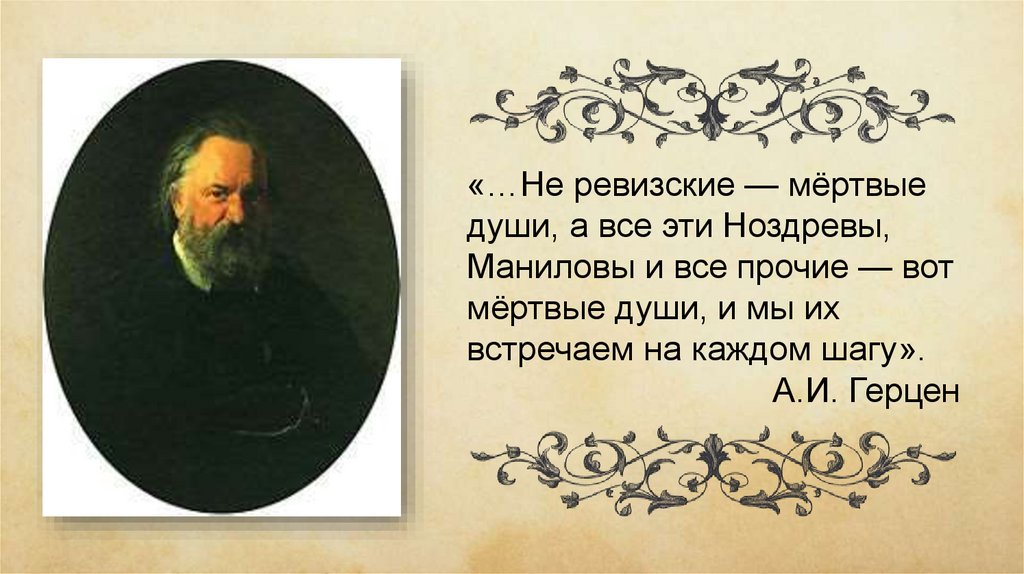 «…Не ревизские — мёртвые души, а все эти Ноздревы, Маниловы и все прочие — вот мёртвые души, и мы их встречаем на каждом шагу».

А.И. Герцен